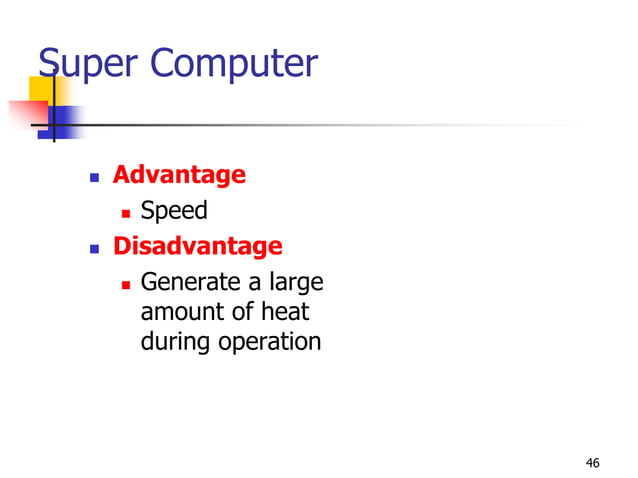 Super Computer

- Advantage
  - Speed
- Disadvantage
  - Generate a large amount of heat during operation

46